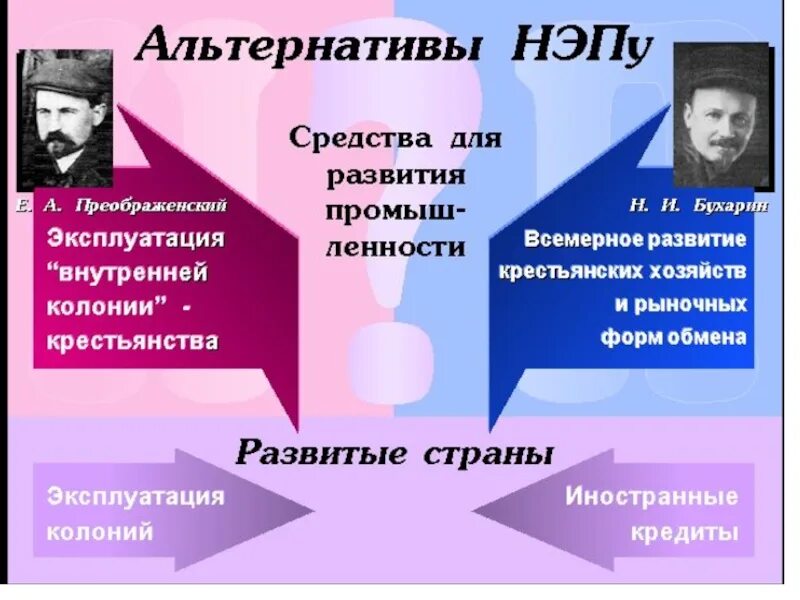 Альтернативы НЭПу

Е. А. Преображенский

Эксплуатация "внутренней колонии" - крестьянства

Средства для развития промышленности

Н. И. Бухарин

Всемерное развитие крестьянских хозяйств и рыночных форм обмена

Развитые страны

Эксплуатация колоний

Иностранные кредиты